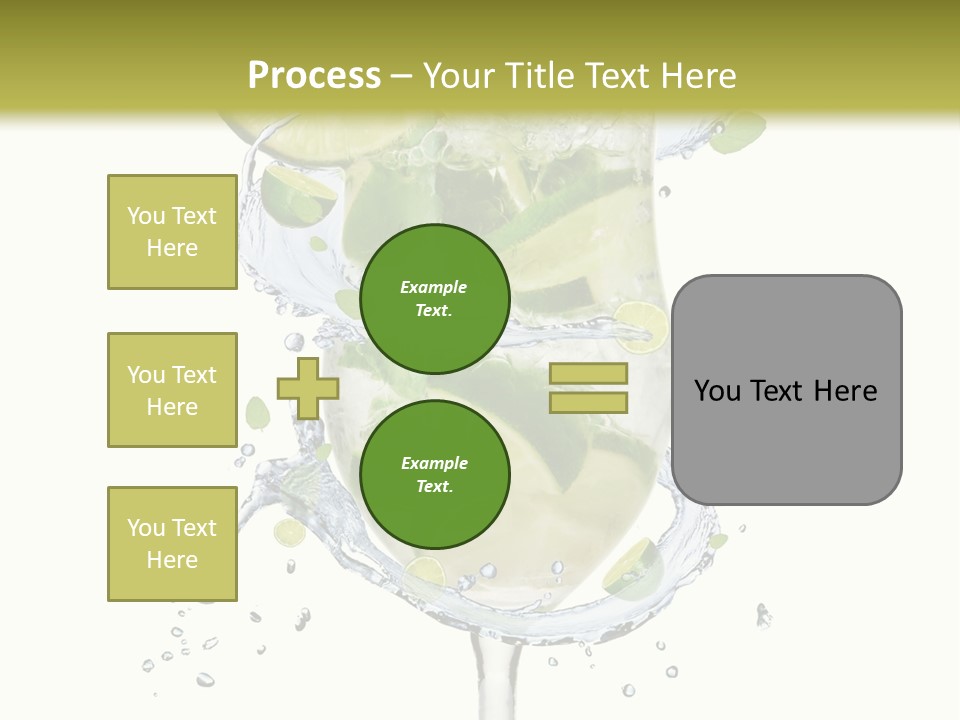 Process – Your Title Text Here

You Text Here

You Text Here

You Text Here

Example Text.

Example Text.

You Text Here